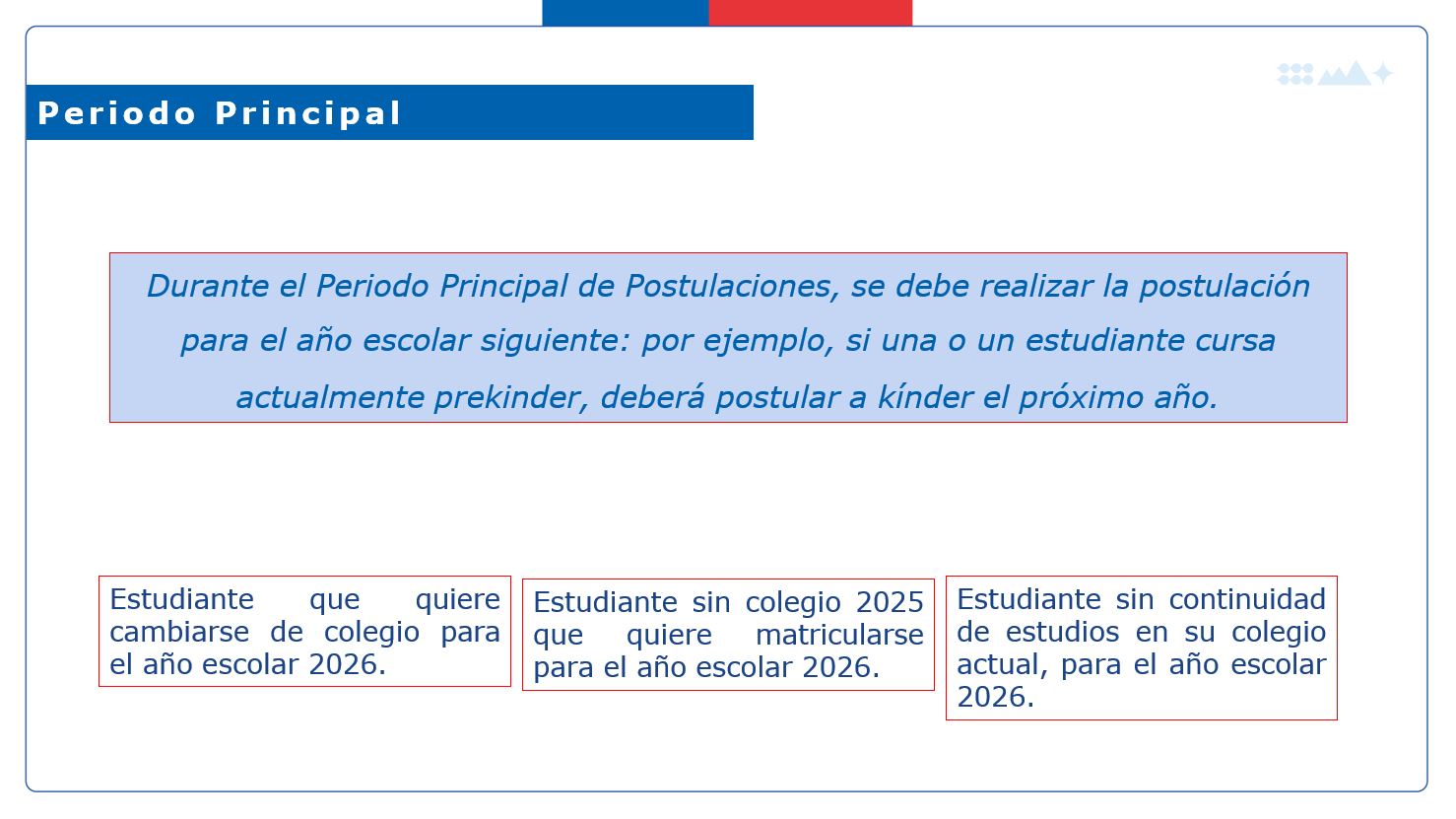 Periodo Principal

Durante el Periodo Principal de Postulaciones, se debe realizar la postulación para el año escolar siguiente: por ejemplo, si una o un estudiante cursa actualmente prekinder, deberá postular a kínder el próximo año.

Estudiante que quiere cambiarse de colegio para el año escolar 2026.

Estudiante sin colegio 2025 que quiere matricularse para el año escolar 2026.

Estudiante sin continuidad de estudios en su colegio actual, para el año escolar 2026.